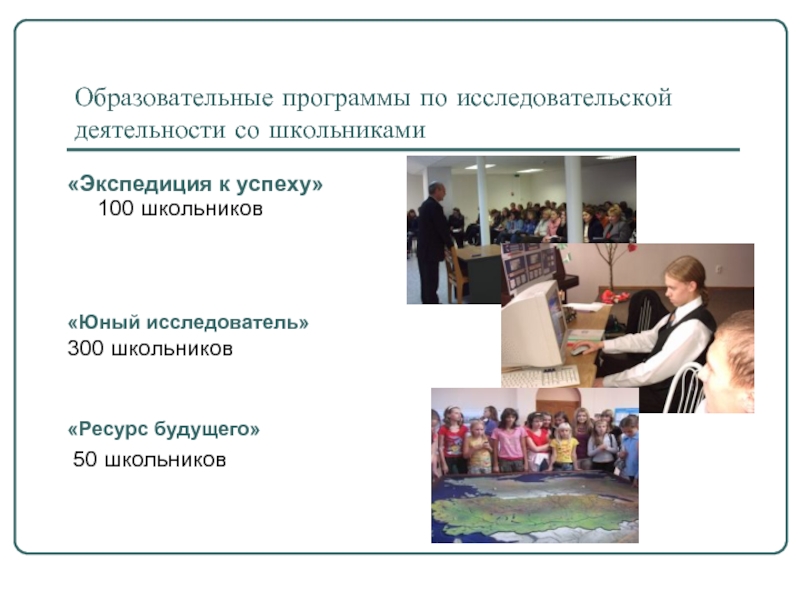 Образовательные программы по исследовательской деятельности со школьниками

«Экспедиция к успеху»
100 школьников

«Юный исследователь»
300 школьников

«Ресурс будущего»
50 школьников